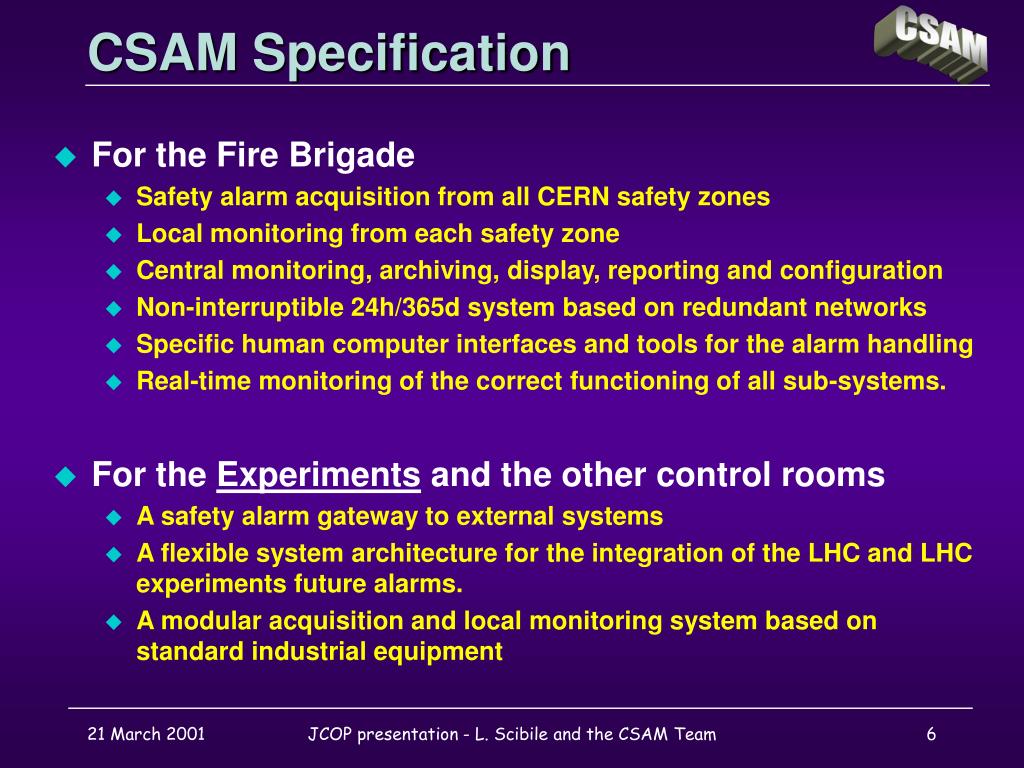 CSAM Specification

CSAM

For the Fire Brigade

Safety alarm acquisition from all CERN safety zones

Local monitoring from each safety zone

Central monitoring, archiving, display, reporting and configuration

Non-interruptible 24h/365d system based on redundant networks

Specific human computer interfaces and tools for the alarm handling

Real-time monitoring of the correct functioning of all sub-systems.

For the Experiments and the other control rooms

A safety alarm gateway to external systems

A flexible system architecture for the integration of the LHC and LHC experiments future alarms.

A modular acquisition and local monitoring system based on standard industrial equipment

21 March 2001

JCOP presentation - L. Scibile and the CSAM Team

6